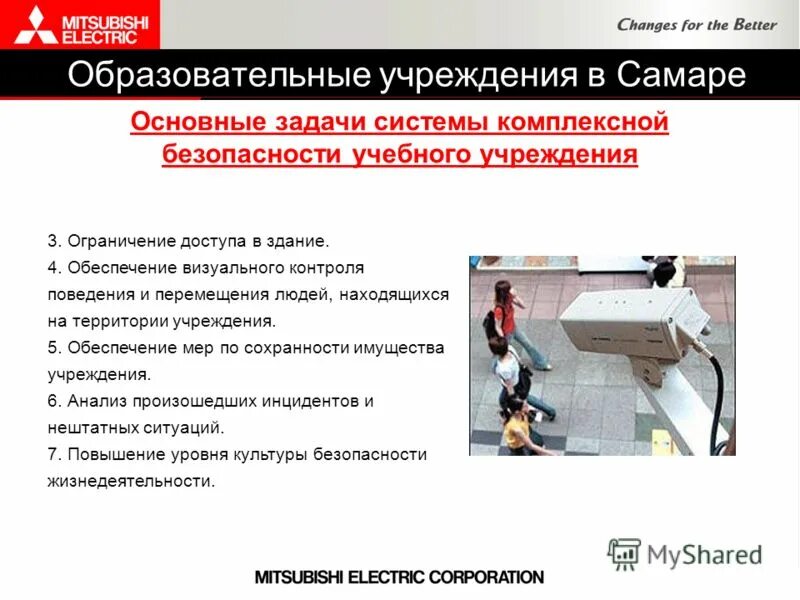 MITSUBISHI ELECTRIC

Changes for the Better

Образовательные учреждения в Самаре

Основные задачи системы комплексной безопасности учебного учреждения

3. Ограничение доступа в здание.
4. Обеспечение визуального контроля поведения и перемещения людей, находящихся на территории учреждения.
5. Обеспечение мер по сохранности имущества учреждения.
6. Анализ произошедших инцидентов и нештатных ситуаций.
7. Повышение уровня культуры безопасности жизнедеятельности.

MyShared

MITSUBISHI ELECTRIC CORPORATION